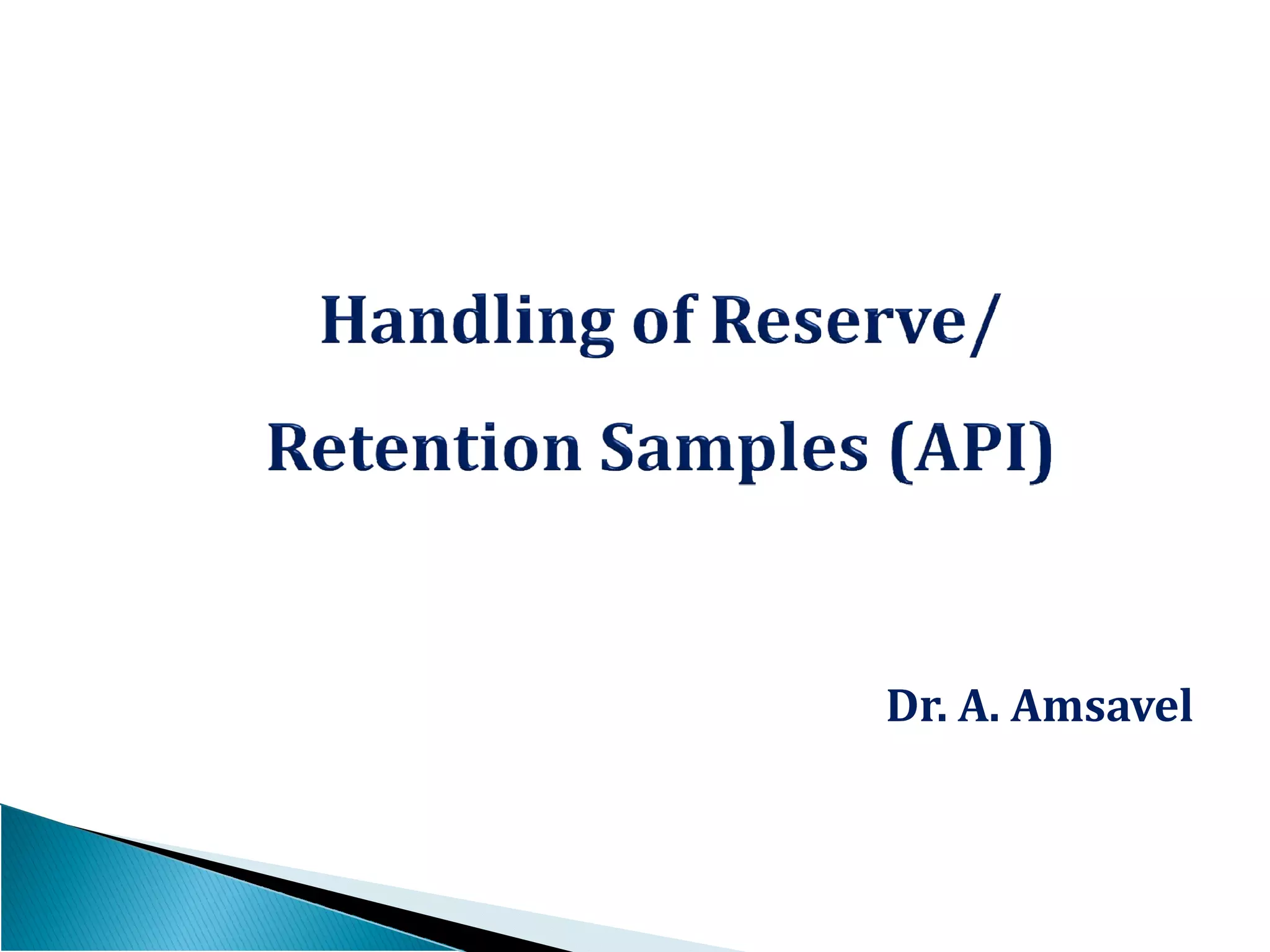 Handling of Reserve/
Retention Samples (API)

Dr. A. Amsavel